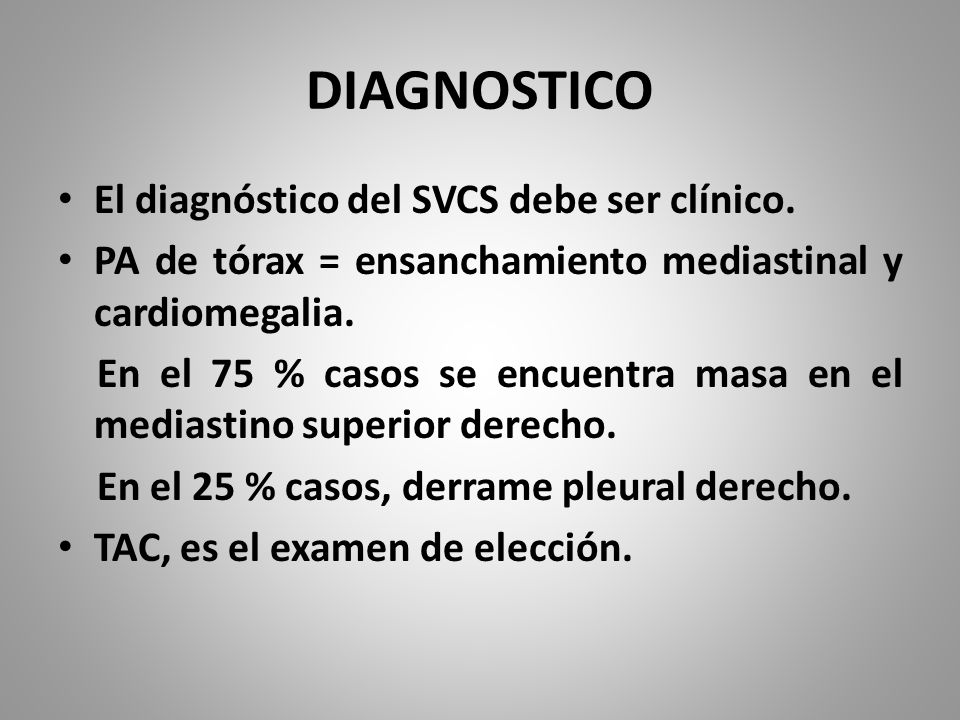 DIAGNOSTICO

• El diagnóstico del SVCS debe ser clínico.

• PA de tórax = ensanchamiento mediastinal y cardiomegalia.

En el 75 % casos se encuentra masa en el mediastino superior derecho.

En el 25 % casos, derrame pleural derecho.

• TAC, es el examen de elección.